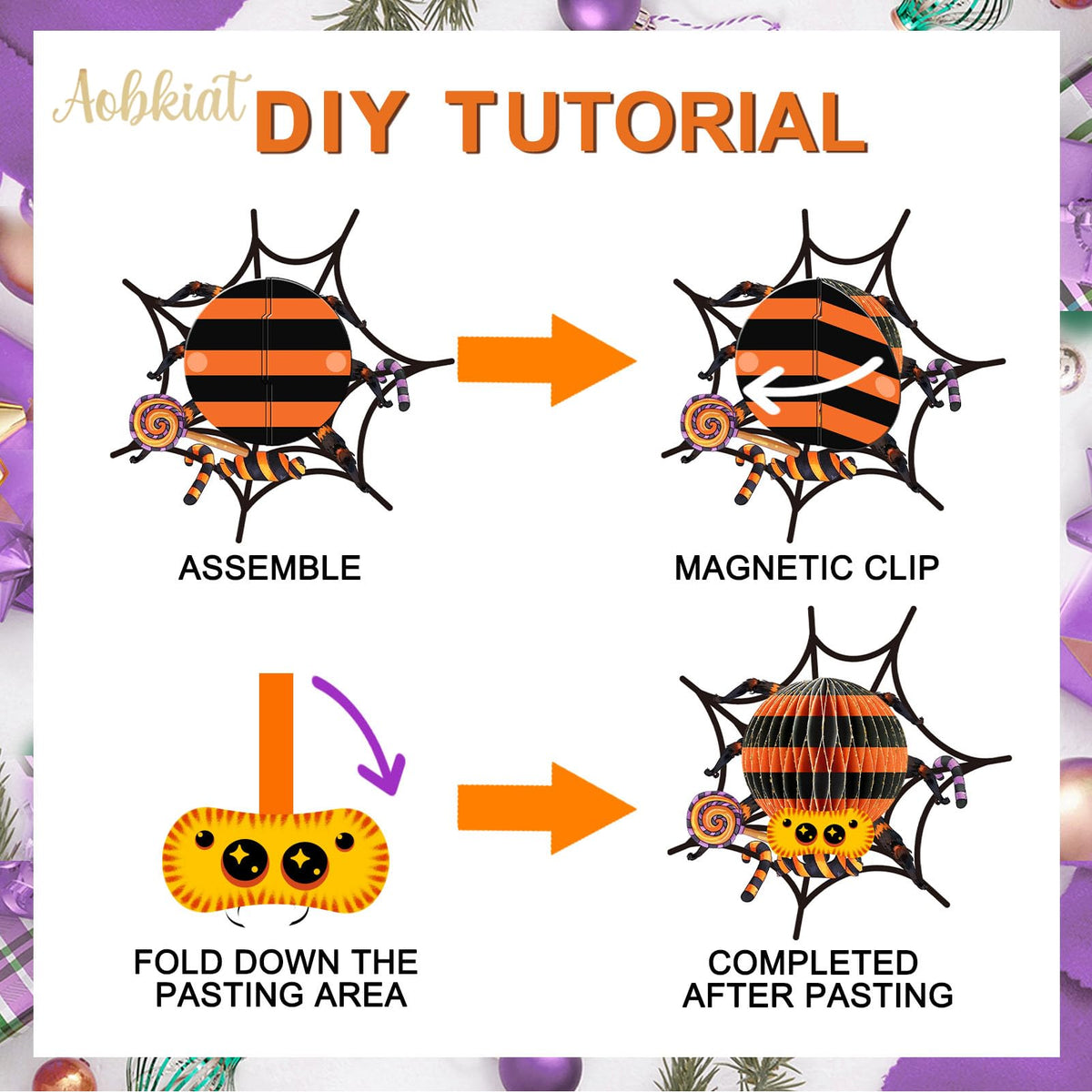 Aobkiat DIY TUTORIAL

ASSEMBLE

MAGNETIC CLIP

FOLD DOWN THE PASTING AREA

COMPLETED AFTER PASTING